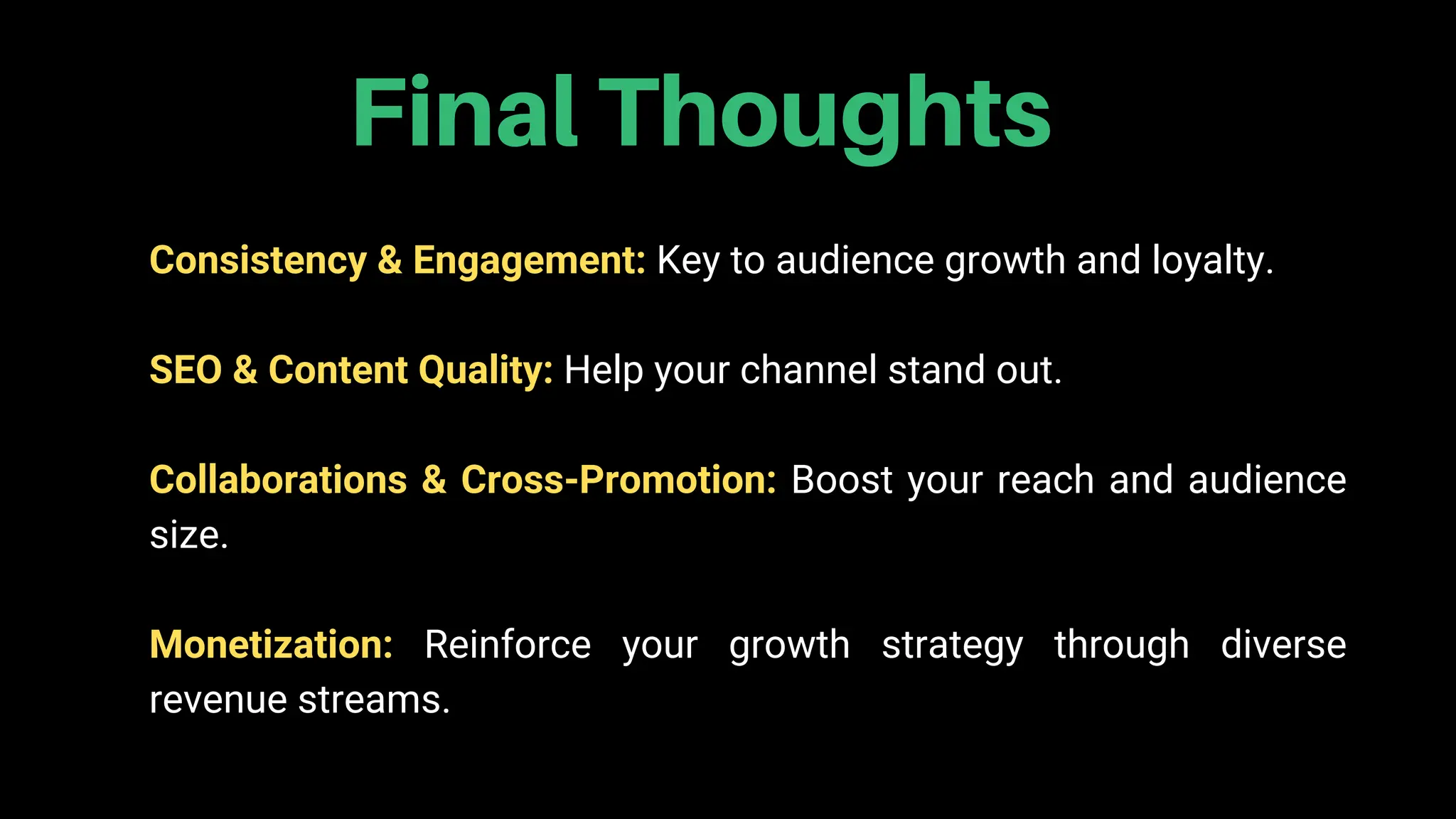 Final Thoughts

Consistency & Engagement: Key to audience growth and loyalty.

SEO & Content Quality: Help your channel stand out.

Collaborations & Cross-Promotion: Boost your reach and audience size.

Monetization: Reinforce your growth strategy through diverse revenue streams.